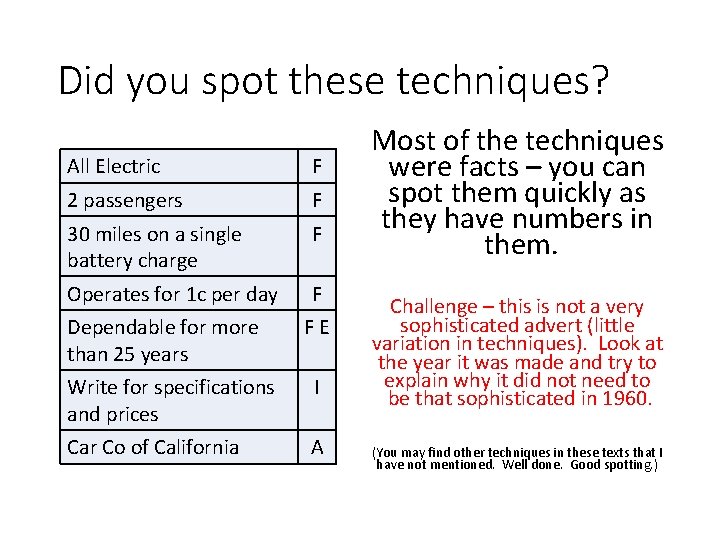 Did you spot these techniques?

| All Electric | F |
|---|---|
| 2 passengers | F |
| 30 miles on a single battery charge | F |
| Operates for 1c per day | F |
| Dependable for more than 25 years | F E |
| Write for specifications and prices | I |
| Car Co of California | A |

Most of the techniques were facts – you can spot them quickly as they have numbers in them.

Challenge – this is not a very sophisticated advert (little variation in techniques). Look at the year it was made and try to explain why it did not need to be that sophisticated in 1960.

(You may find other techniques in these texts that I have not mentioned. Well done. Good spotting.)